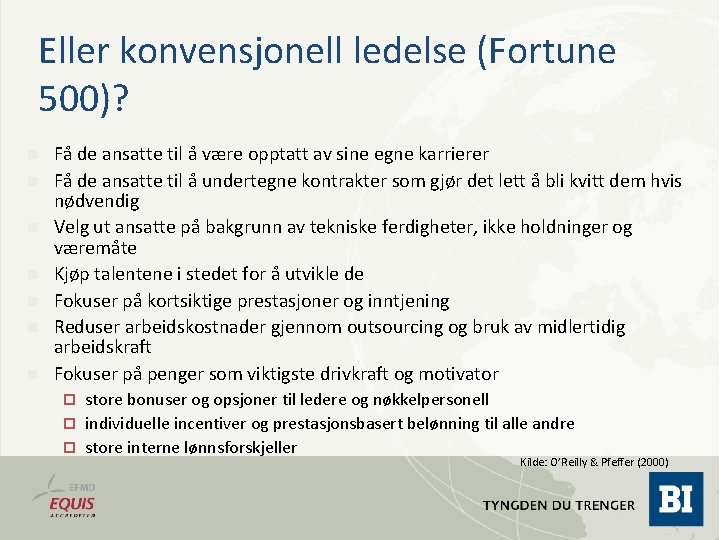 Eller konvensjonell ledelse (Fortune 500)?

Få de ansatte til å være opptatt av sine egne karrierer
Få de ansatte til å undertegne kontrakter som gjør det lett å bli kvitt dem hvis nødvendig
Velg ut ansatte på bakgrunn av tekniske ferdigheter, ikke holdninger og væremåte
Kjøp talentene i stedet for å utvikle de
Fokuser på kortsiktige prestasjoner og inntjening
Reduser arbeidskostnader gjennom outsourcing og bruk av midlertidig arbeidskraft
Fokuser på penger som viktigste drivkraft og motivator
store bonuser og opsjoner til ledere og nøkkelpersonell
individuelle incentiver og prestasjonsbasert belønning til alle andre
store interne lønnsforskjeller

Kilde: O'Reilly & Pfeffer (2000)

EFMD
EQUIS
ACCREDITED

TYNGDEN DU TRENGER
BI